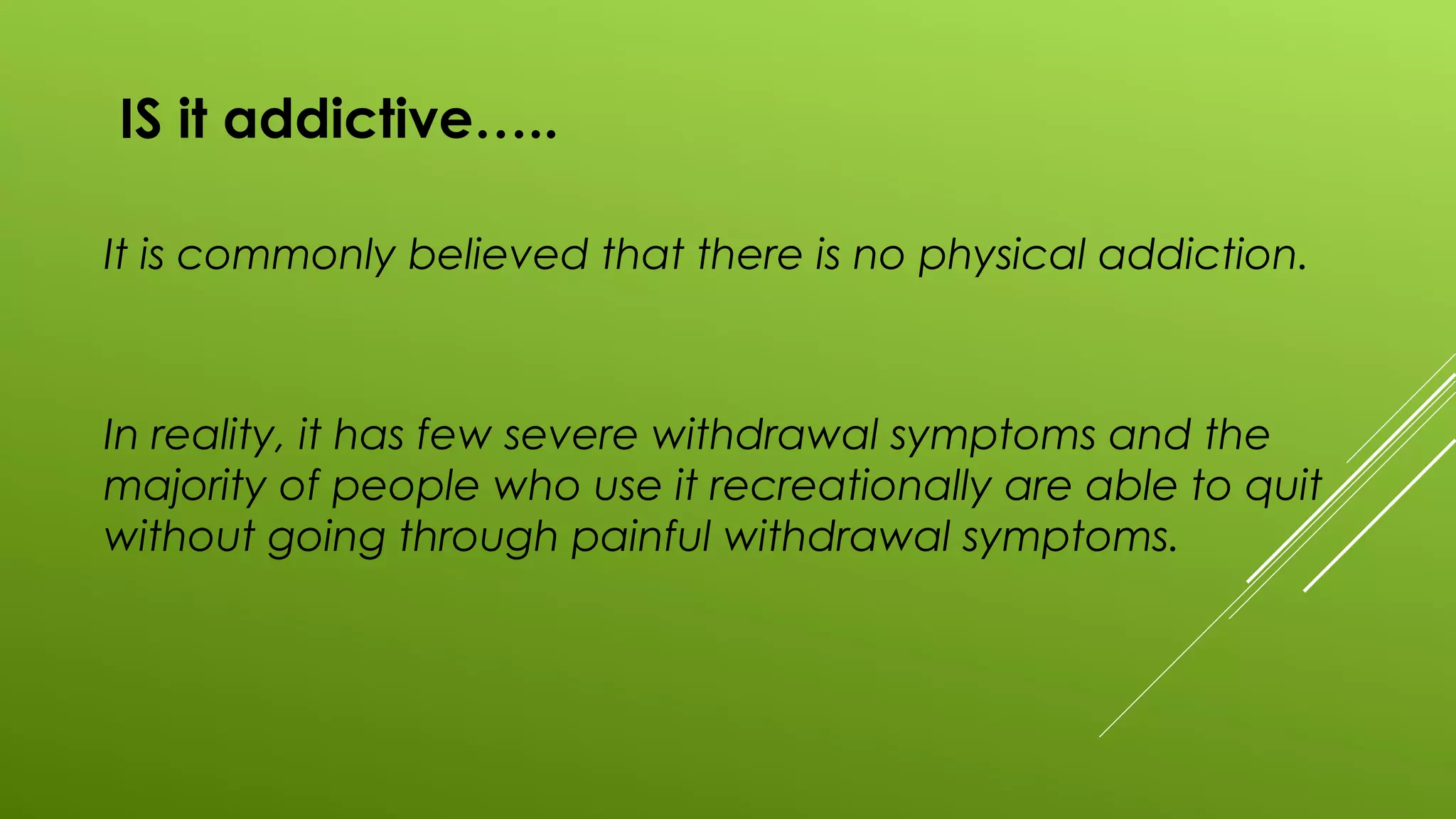 IS it addictive…..

It is commonly believed that there is no physical addiction.

In reality, it has few severe withdrawal symptoms and the majority of people who use it recreationally are able to quit without going through painful withdrawal symptoms.